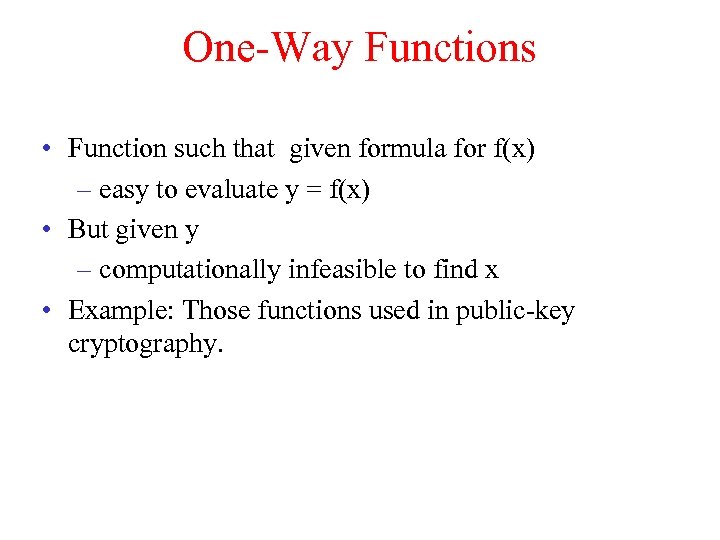 One-Way Functions

• Function such that given formula for f(x)
  – easy to evaluate y = f(x)
• But given y
  – computationally infeasible to find x
• Example: Those functions used in public-key cryptography.